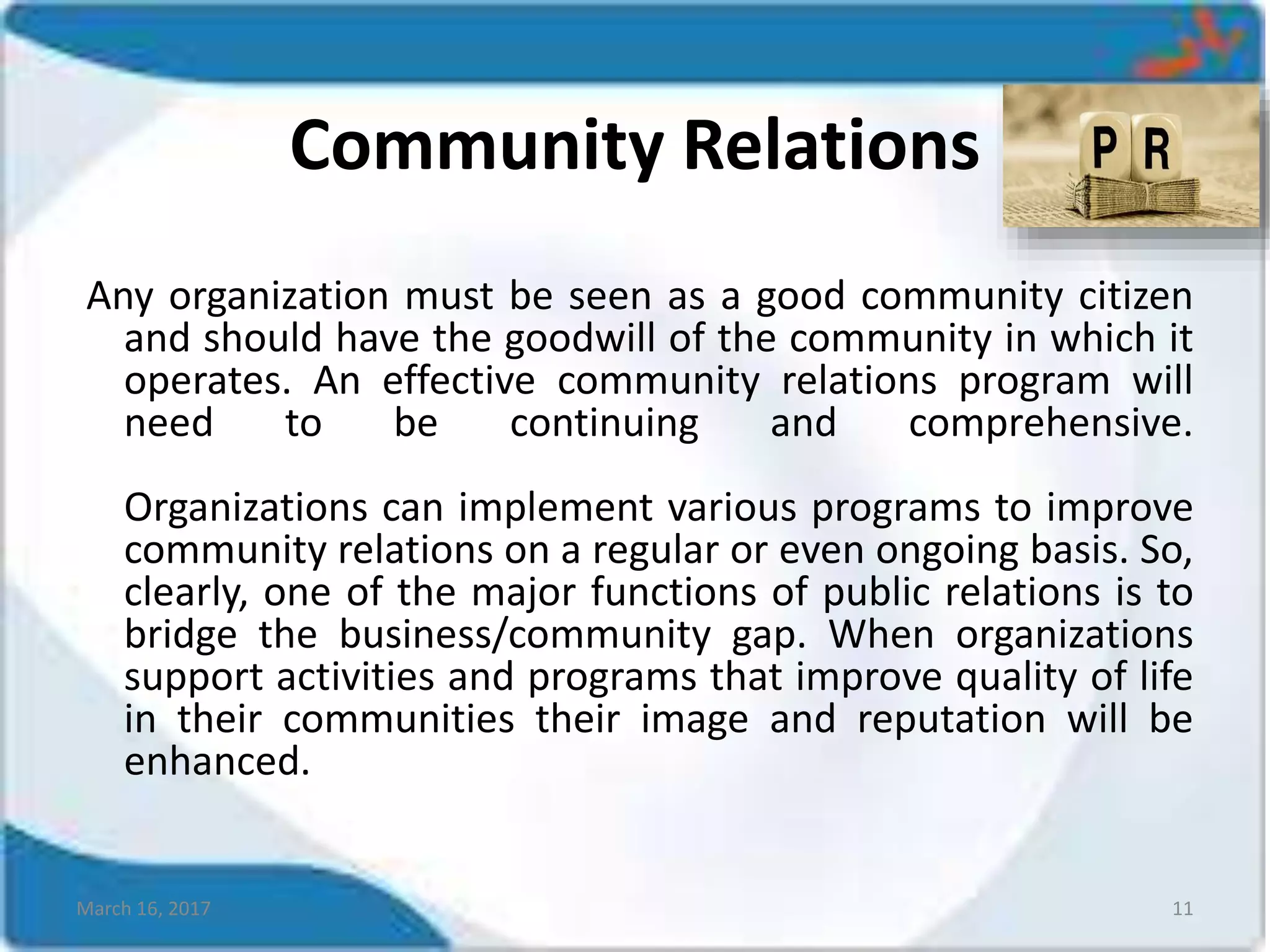 Community Relations

P R

Any organization must be seen as a good community citizen and should have the goodwill of the community in which it operates. An effective community relations program will need to be continuing and comprehensive.

Organizations can implement various programs to improve community relations on a regular or even ongoing basis. So, clearly, one of the major functions of public relations is to bridge the business/community gap. When organizations support activities and programs that improve quality of life in their communities their image and reputation will be enhanced.

March 16, 2017

11